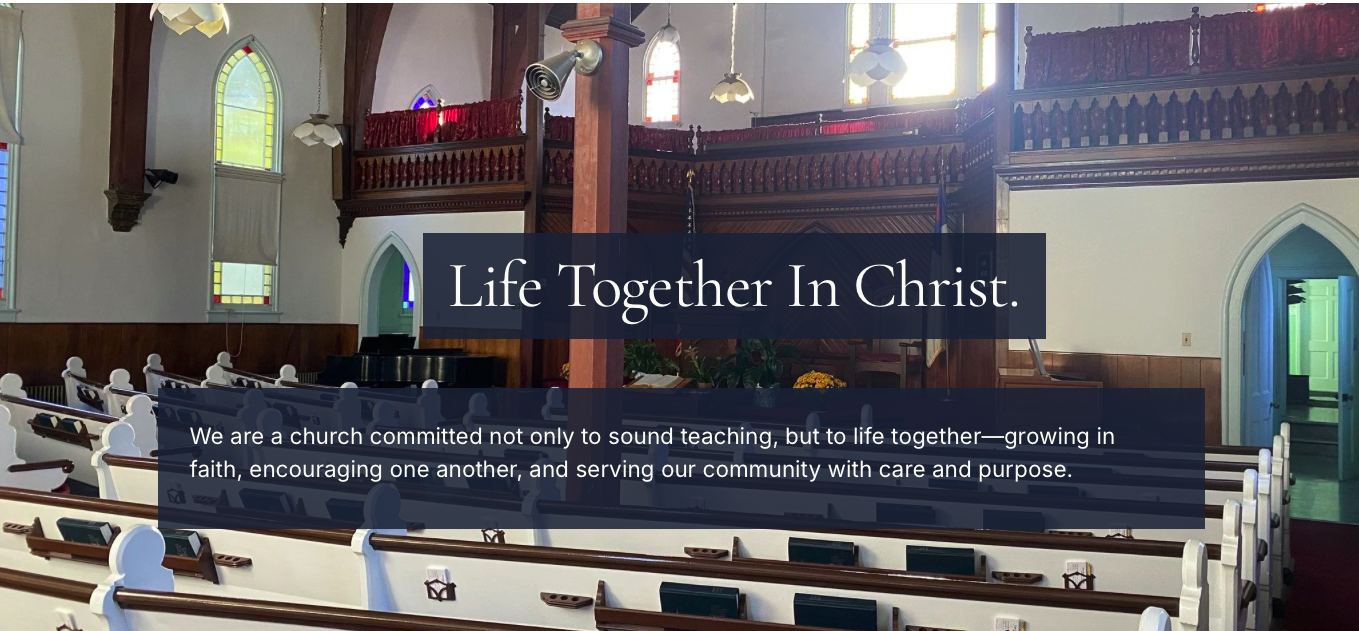 Life Together In Christ.

We are a church committed not only to sound teaching, but to life together—growing in faith, encouraging one another, and serving our community with care and purpose.